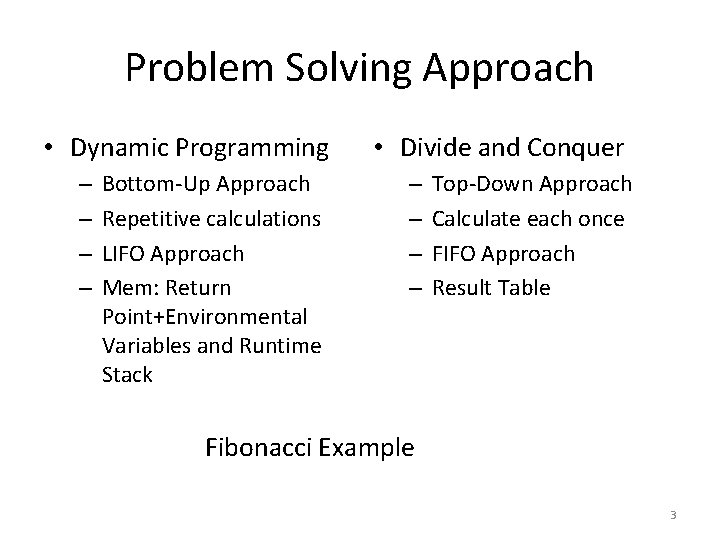 Problem Solving Approach

• Dynamic Programming
– Bottom-Up Approach
– Repetitive calculations
– LIFO Approach
– Mem: Return Point+Environmental Variables and Runtime Stack

• Divide and Conquer
– Top-Down Approach
– Calculate each once
– FIFO Approach
– Result Table

Fibonacci Example

3